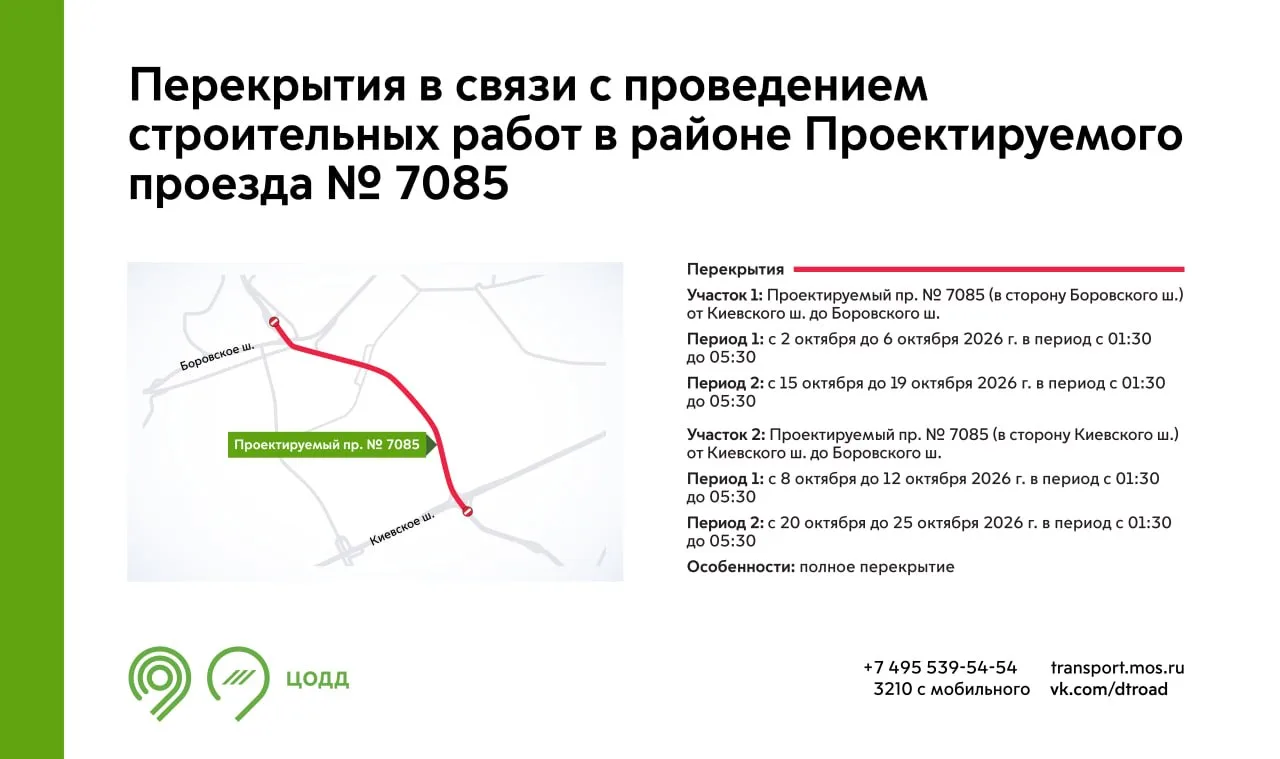 Перекрытия в связи с проведением строительных работ в районе Проектируемого проезда № 7085

Боровское ш.

Проектируемый пр. № 7085

Киевское ш.

Перекрытия

Участок 1: Проектируемый пр. № 7085 (в сторону Боровского ш.) от Киевского ш. до Боровского ш.

Период 1: с 2 октября до 6 октября 2026 г. в период с 01:30 до 05:30

Период 2: с 15 октября до 19 октября 2026 г. в период с 01:30 до 05:30

Участок 2: Проектируемый пр. № 7085 (в сторону Киевского ш.) от Киевского ш. до Боровского ш.

Период 1: с 8 октября до 12 октября 2026 г. в период с 01:30 до 05:30

Период 2: с 20 октября до 25 октября 2026 г. в период с 01:30 до 05:30

Особенности: полное перекрытие

ЦОДД

+7 495 539-54-54
3210 с мобильного

transport.mos.ru
vk.com/dtroad